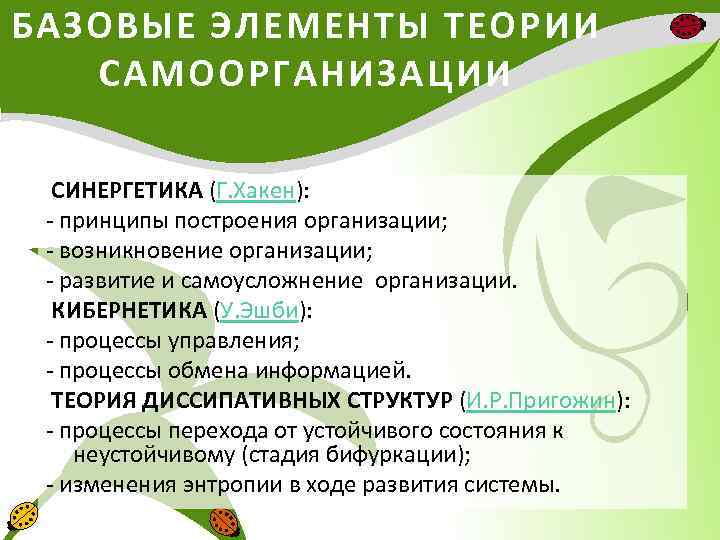 БАЗОВЫЕ ЭЛЕМЕНТЫ ТЕОРИИ САМООРГАНИЗАЦИИ

СИНЕРГЕТИКА (Г.Хакен):
- принципы построения организации;
- возникновение организации;
- развитие и самоусложнение организации.
КИБЕРНЕТИКА (У.Эшби):
- процессы управления;
- процессы обмена информацией.
ТЕОРИЯ ДИССИПАТИВНЫХ СТРУКТУР (И.Р.Пригожин):
- процессы перехода от устойчивого состояния к неустойчивому (стадия бифуркации);
- изменения энтропии в ходе развития системы.